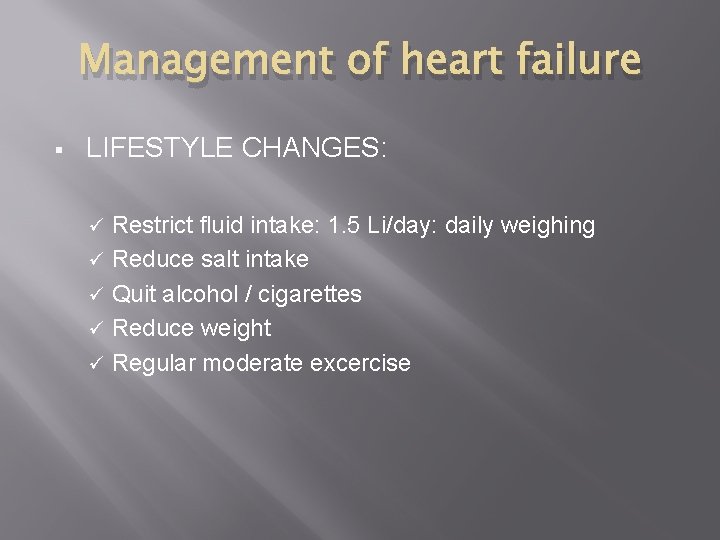 Management of heart failure

▪ LIFESTYLE CHANGES:

✓ Restrict fluid intake: 1.5 Li/day: daily weighing
✓ Reduce salt intake
✓ Quit alcohol / cigarettes
✓ Reduce weight
✓ Regular moderate excercise